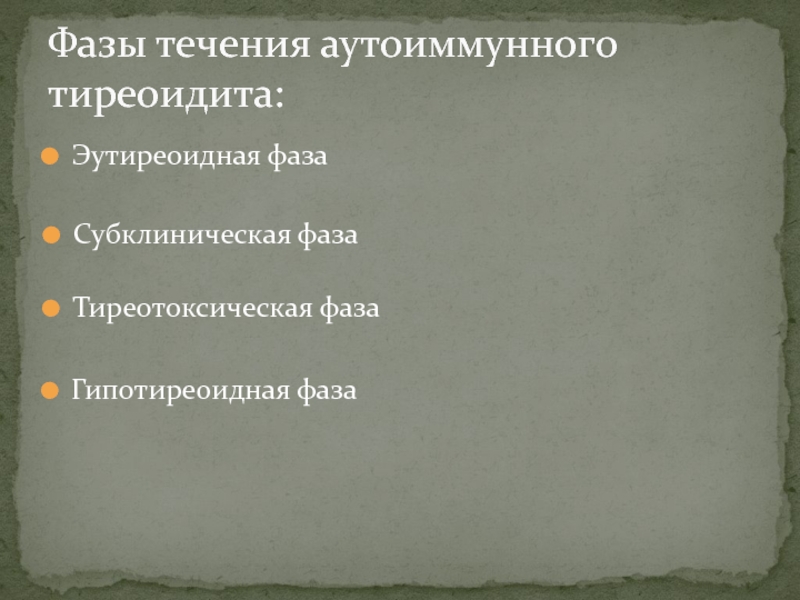 Фазы течения аутоиммунного тиреоидита:

Эутиреоидная фаза

Субклиническая фаза

Тиреотоксическая фаза

Гипотиреоидная фаза